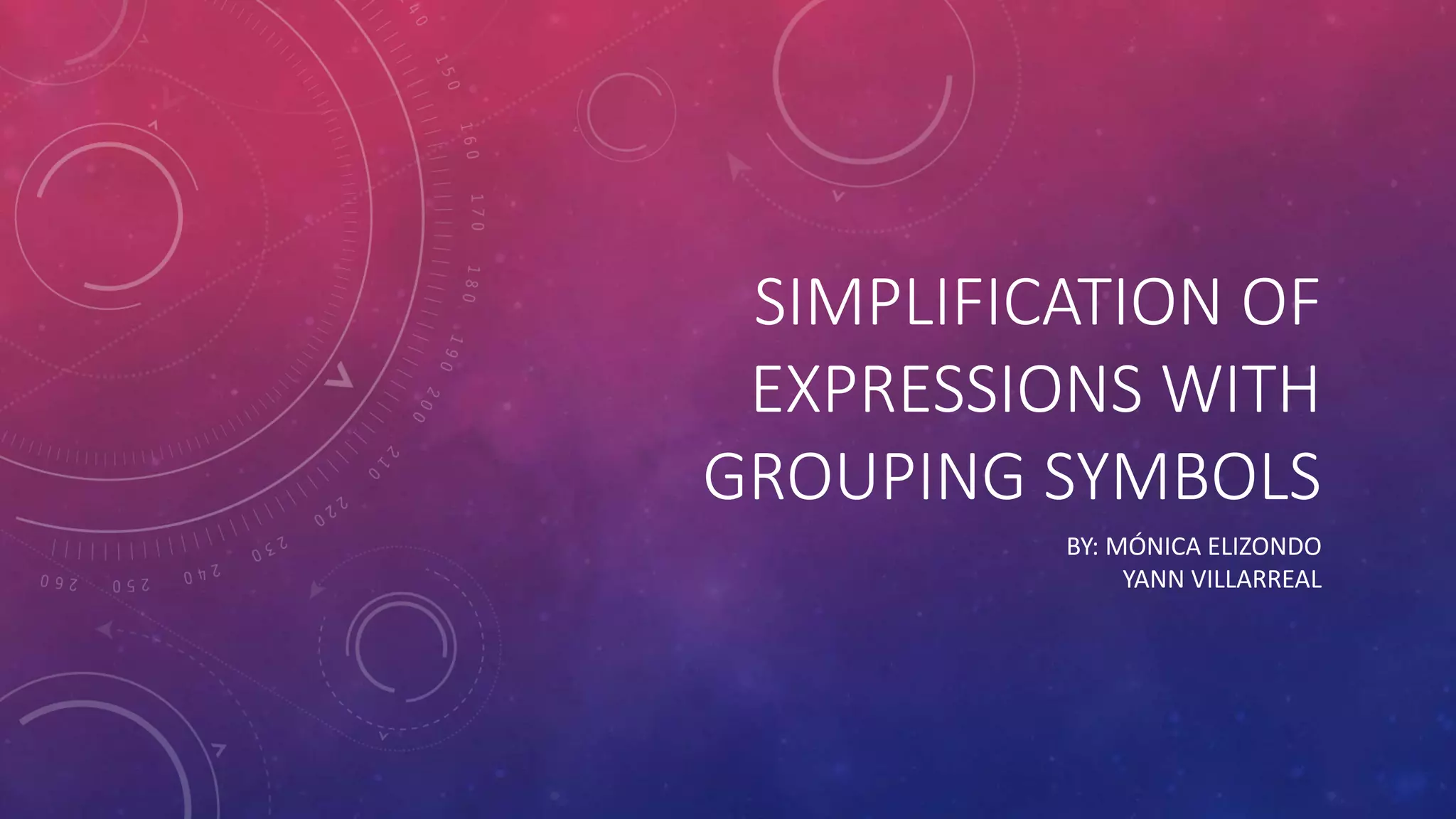 SIMPLIFICATION OF EXPRESSIONS WITH GROUPING SYMBOLS

BY: MÓNICA ELIZONDO
YANN VILLARREAL